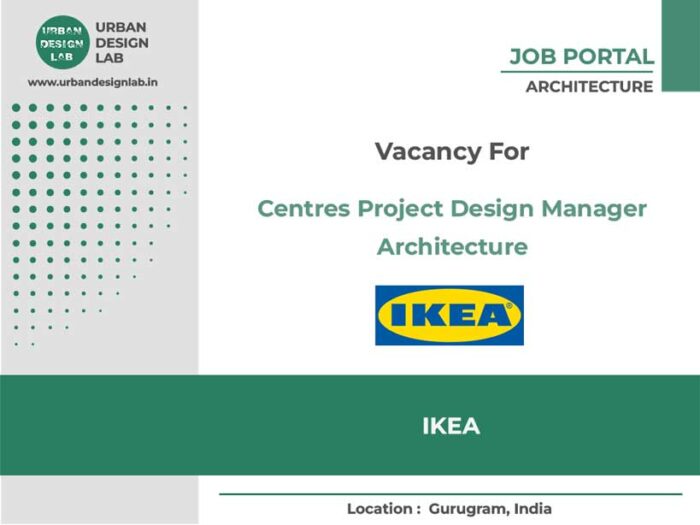 URBAN DESIGN LAB

URBAN
DESIGN
LAB

www.urbandesignlab.in

JOB PORTAL
ARCHITECTURE

Vacancy For

Centres Project Design Manager
Architecture

IKEA

IKEA

Location : Gurugram, India